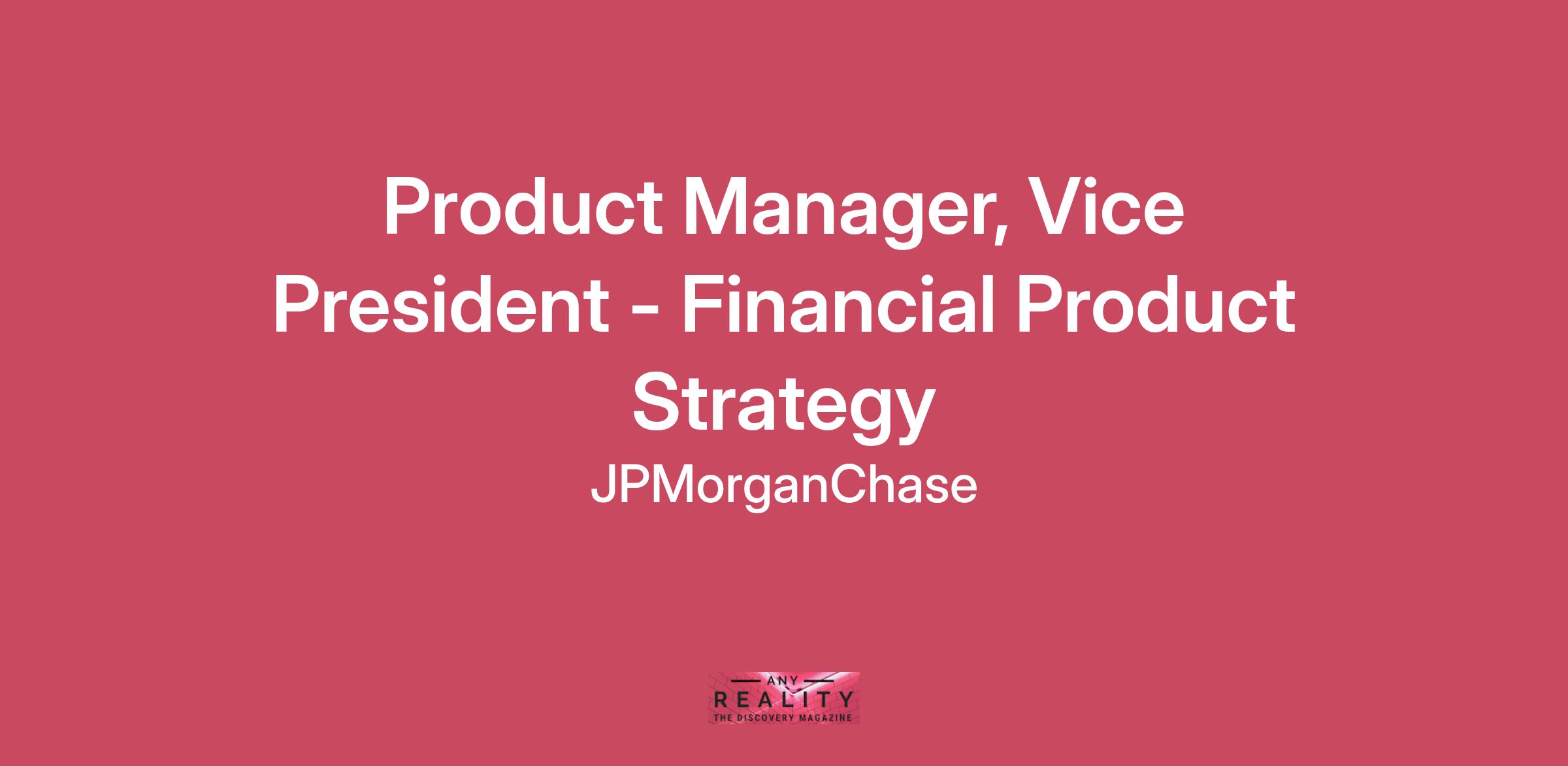 Product Manager, Vice President - Financial Product Strategy

JPMorganChase

ANY
REALITY
THE DISCOVERY MAGAZINE